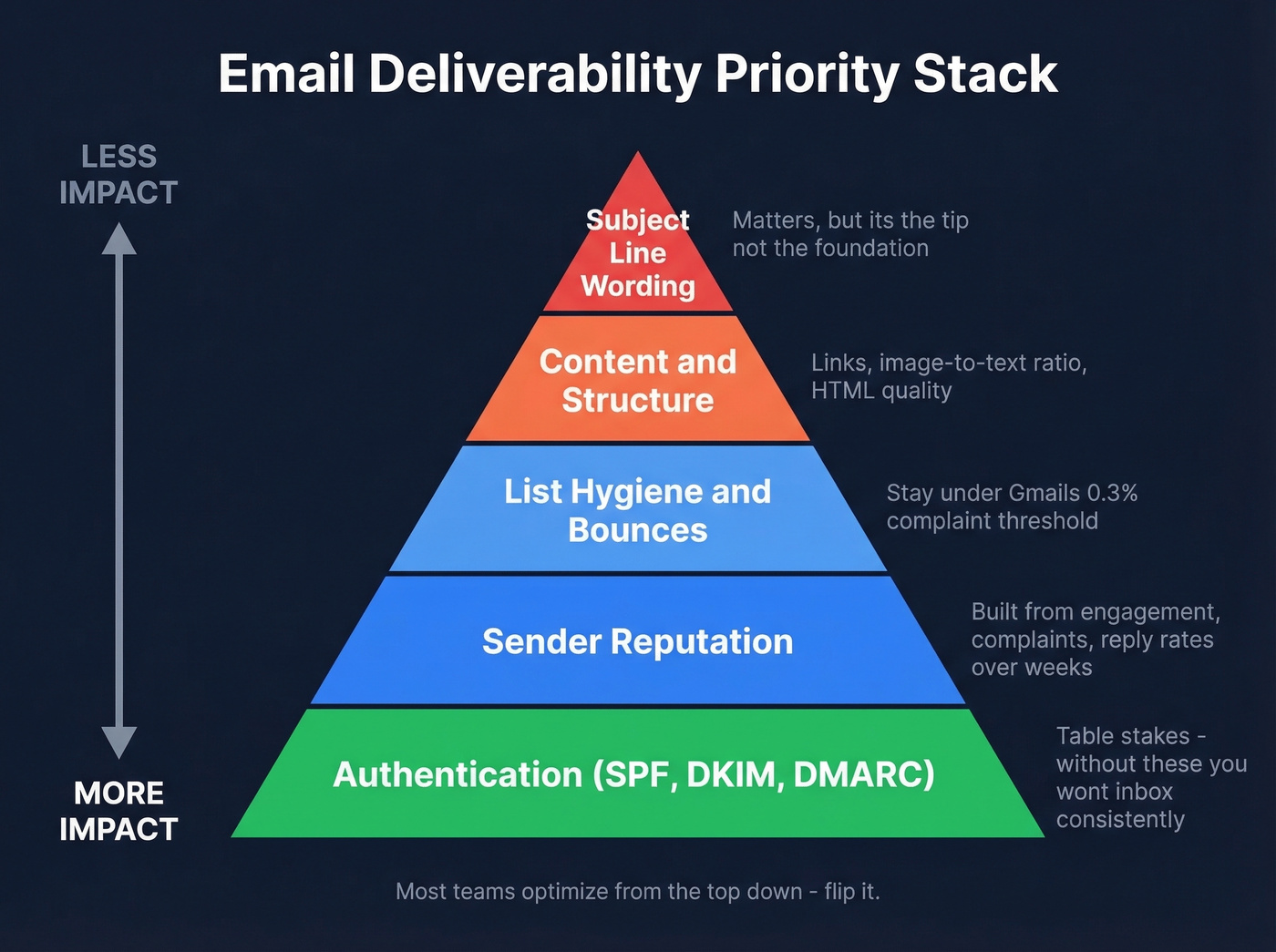 Email Deliverability Priority Stack

LESS IMPACT

MORE IMPACT

Subject Line Wording

Matters, but its the tip not the foundation

Content and Structure

Links, image-to-text ratio, HTML quality

List Hygiene and Bounces

Stay under Gmails 0.3% complaint threshold

Sender Reputation

Built from engagement, complaints, reply rates over weeks

Authentication (SPF, DKIM, DMARC)

Table stakes - without these you wont inbox consistently

Most teams optimize from the top down - flip it.